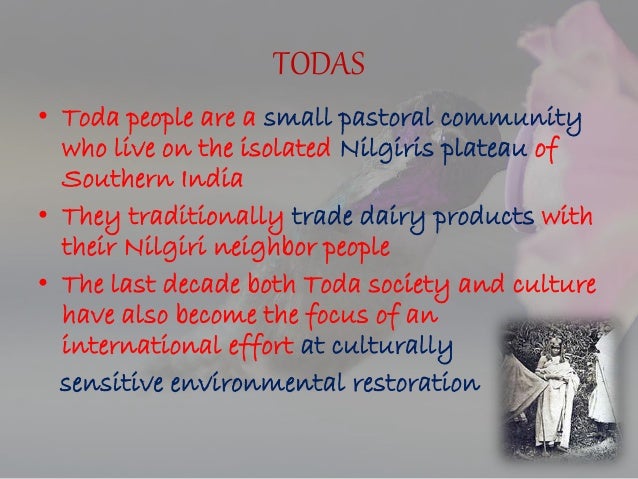 TODAS

• Toda people are a small pastoral community who live on the isolated Nilgiris plateau of Southern India

• They traditionally trade dairy products with their Nilgiri neighbor people

• The last decade both Toda society and culture have also become the focus of an international effort at culturally sensitive environmental restoration